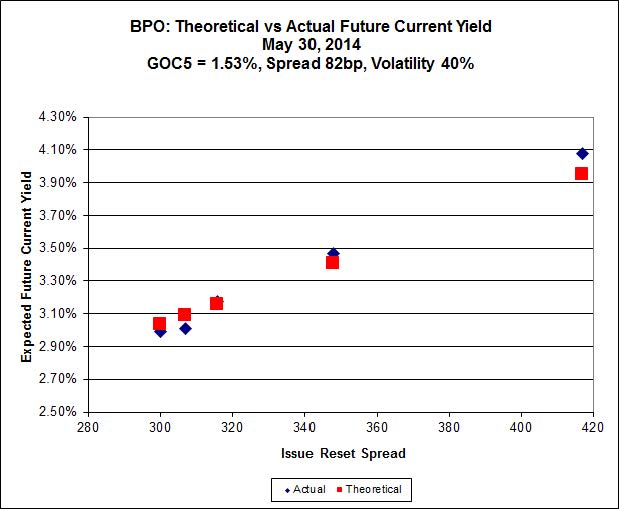 BPO: Theoretical vs Actual Future Current Yield
May 30, 2014
GOC5 = 1.53%, Spread 82bp, Volatility 40%

Expected Future Current Yield

4.30%
4.10%
3.90%
3.70%
3.50%
3.30%
3.10%
2.90%
2.70%
2.50%

280 300 320 340 360 380 400 420

Issue Reset Spread

Actual Theoretical